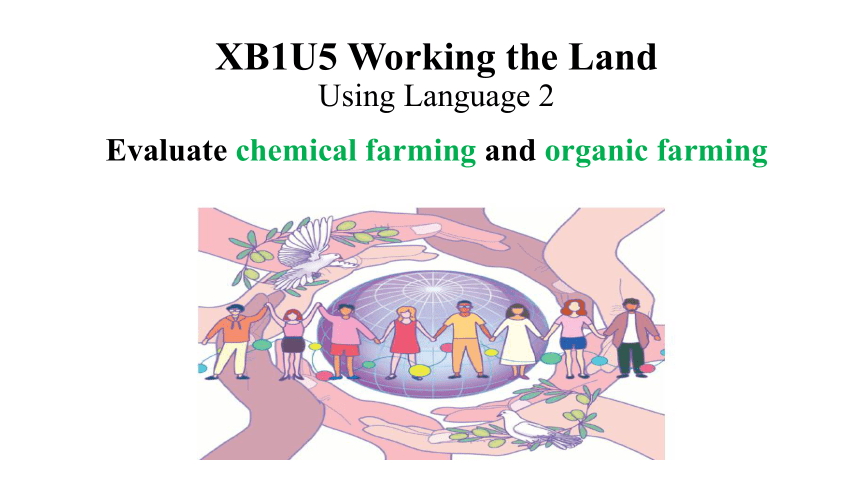 XB1U5 Working the Land
Using Language 2

Evaluate chemical farming and organic farming